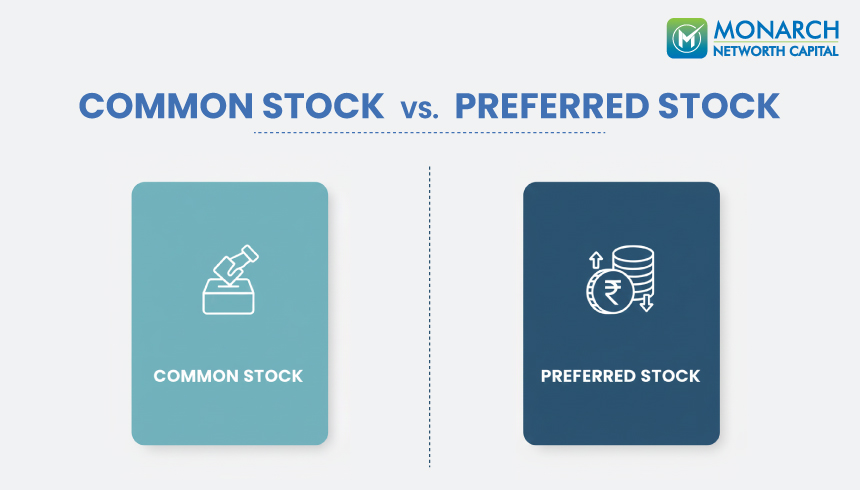 MONARCH
NETWORTH CAPITAL

COMMON STOCK vs. PREFERRED STOCK

COMMON STOCK

₹

PREFERRED STOCK